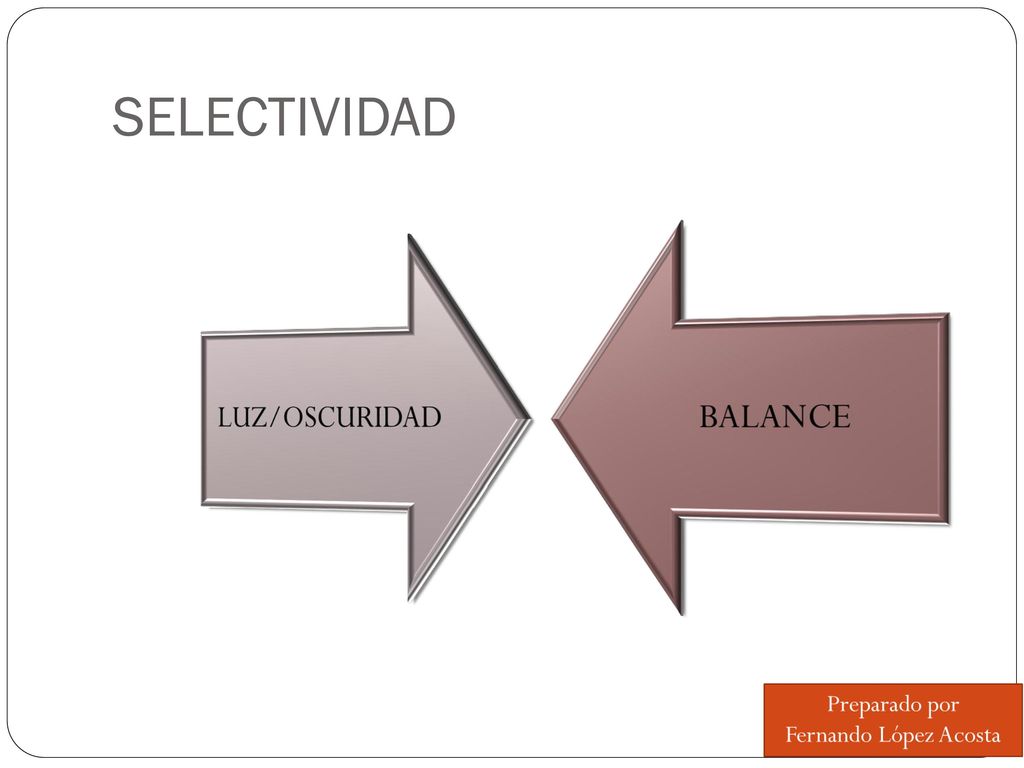 SELECTIVIDAD

LUZ/OSCURIDAD

BALANCE

Preparado por
Fernando López Acosta